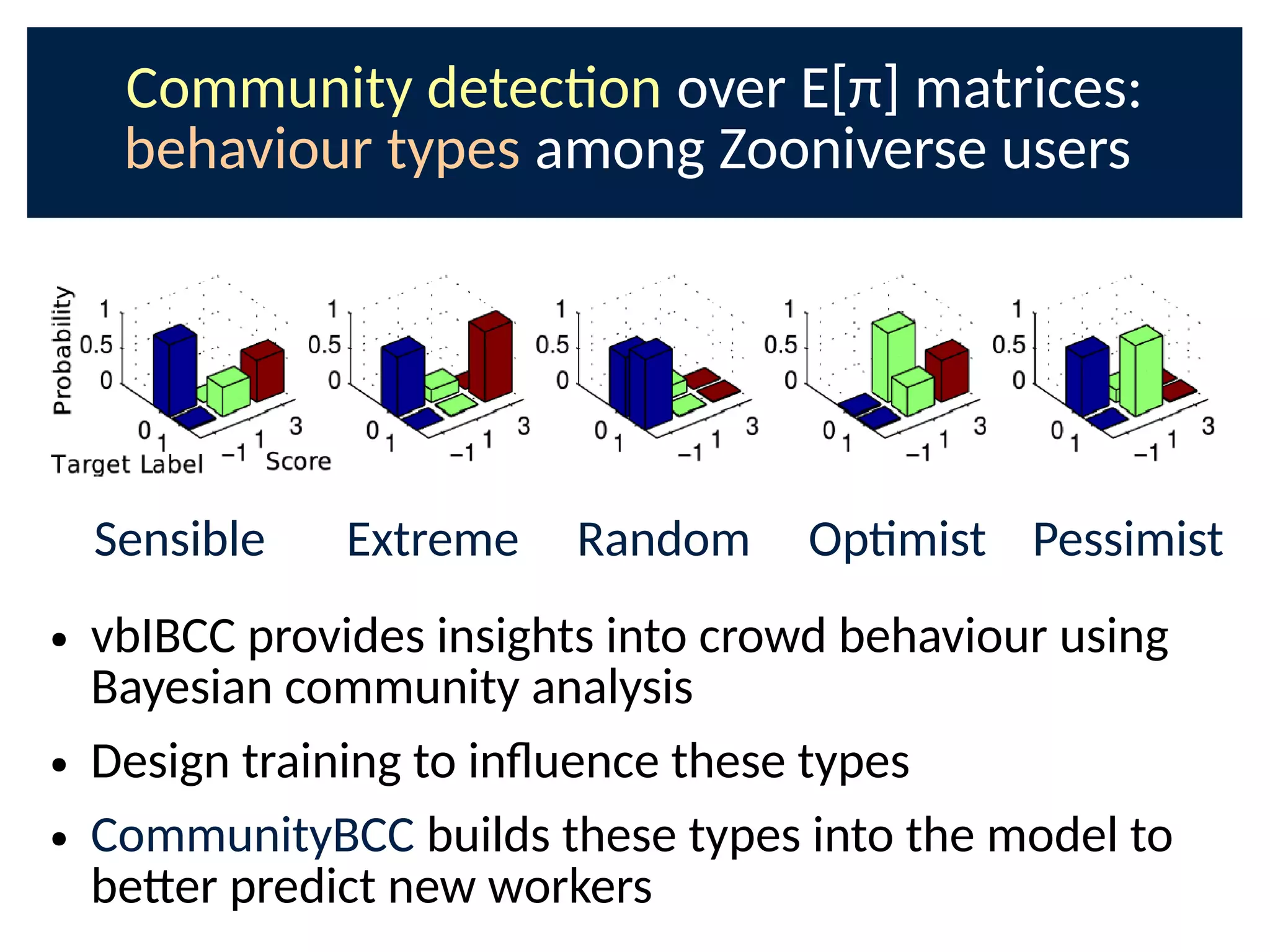 Community detection over E[π] matrices: behaviour types among Zooniverse users

Probability
1
0.5
0
0
1
Target Label
−1
1
3
Score

1
0.5
0
0
1
−1
1
3

1
0.5
0
0
1
−1
1
3

1
0.5
0
0
1
−1
1
3

1
0.5
0
0
1
−1
1
3

Sensible Extreme Random Optimist Pessimist

• vbIBCC provides insights into crowd behaviour using Bayesian community analysis

• Design training to influence these types

• CommunityBCC builds these types into the model to better predict new workers